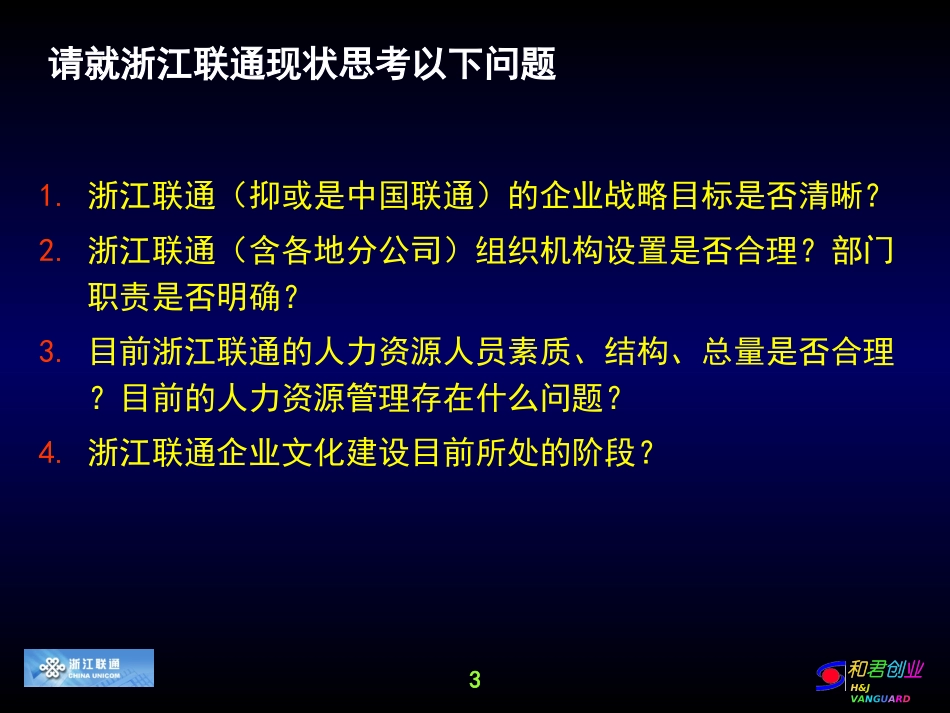 请就浙江联通现状思考以下问题

1. 浙江联通（抑或是中国联通）的企业战略目标是否清晰？
2. 浙江联通（含各地分公司）组织机构设置是否合理？部门职责是否明确？
3. 目前浙江联通的人力资源人员素质、结构、总量是否合理？目前的人力资源管理存在什么问题？
4. 浙江联通企业文化建设目前所处的阶段？

浙江联通 CHINA UNICOM

3

和君创业 H&J VANGUARD